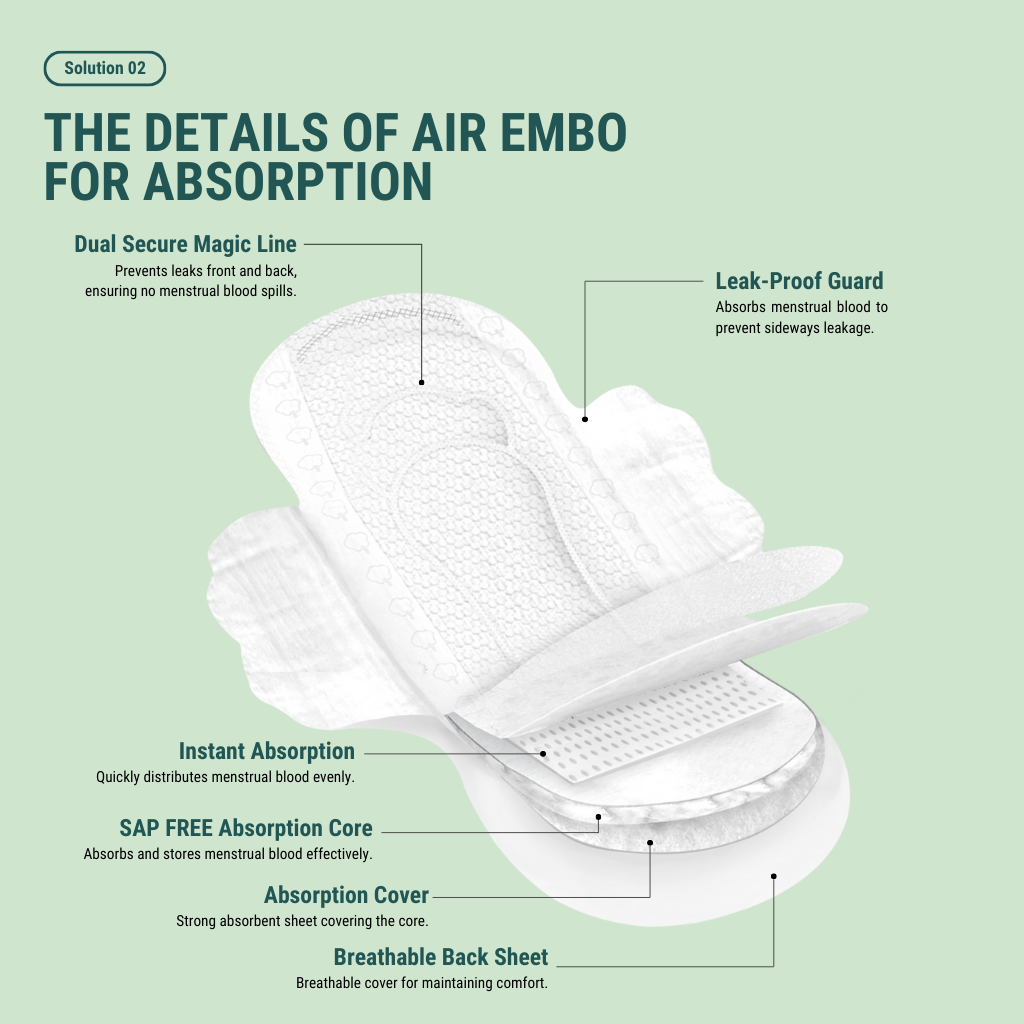 Solution 02

THE DETAILS OF AIR EMBO FOR ABSORPTION

Dual Secure Magic Line
Prevents leaks front and back, ensuring no menstrual blood spills.

Leak-Proof Guard
Absorbs menstrual blood to prevent sideways leakage.

Instant Absorption
Quickly distributes menstrual blood evenly.

SAP FREE Absorption Core
Absorbs and stores menstrual blood effectively.

Absorption Cover
Strong absorbent sheet covering the core.

Breathable Back Sheet
Breathable cover for maintaining comfort.